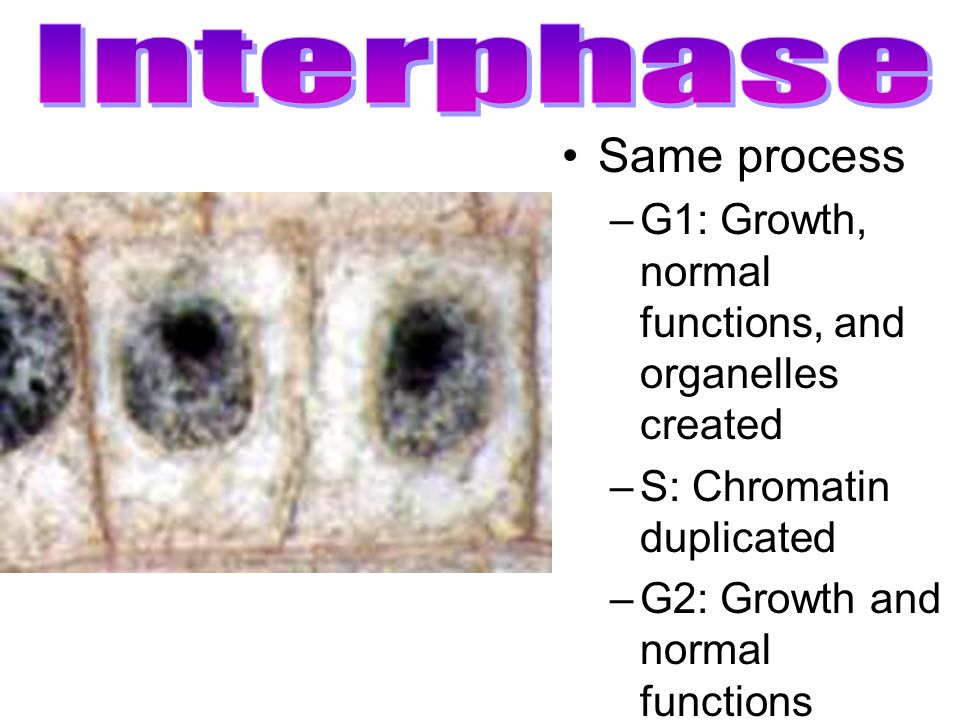 Interphase

• Same process
  – G1: Growth, normal functions, and organelles created
  – S: Chromatin duplicated
  – G2: Growth and normal functions